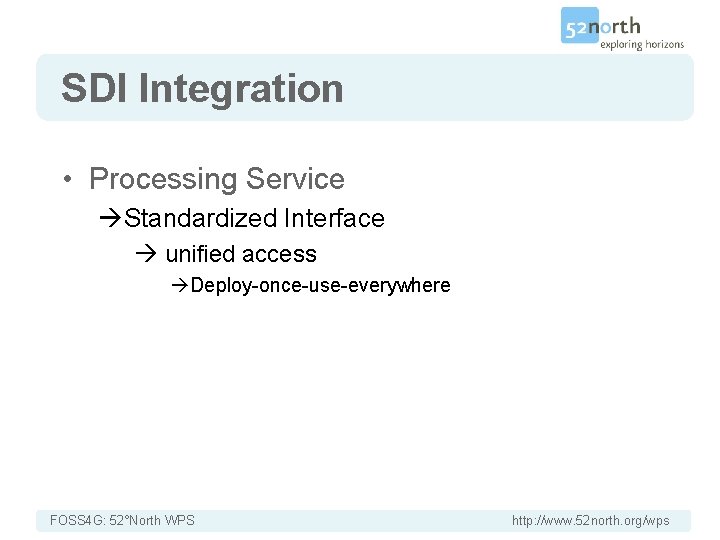 52north
exploring horizons

SDI Integration

• Processing Service
→Standardized Interface
→ unified access
→Deploy-once-use-everywhere

FOSS4G: 52°North WPS

http://www.52north.org/wps